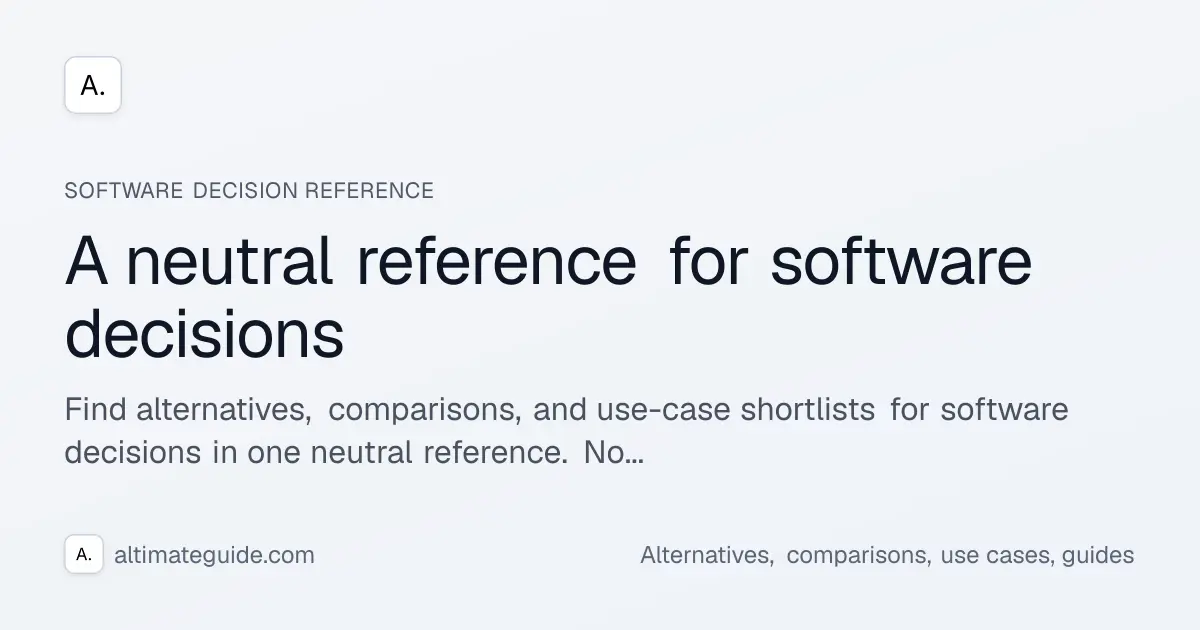 A.

SOFTWARE DECISION REFERENCE

A neutral reference for software decisions

Find alternatives, comparisons, and use-case shortlists for software decisions in one neutral reference. No...

A. altimateguide.com

Alternatives, comparisons, use cases, guides